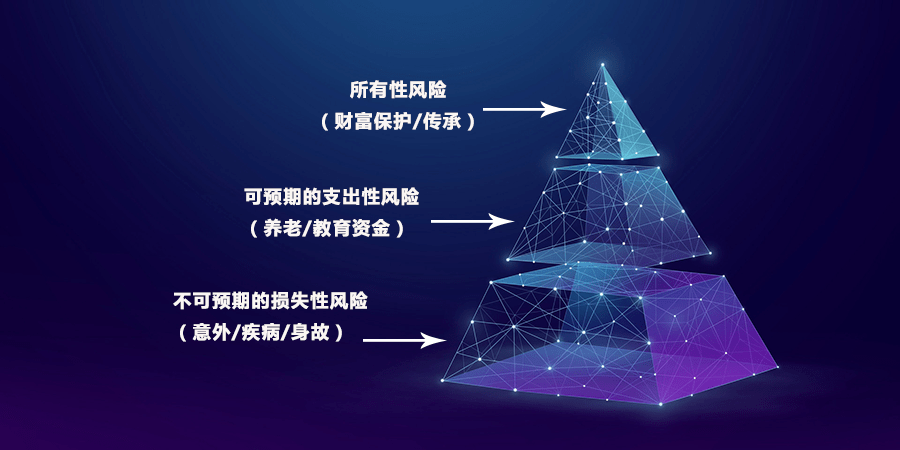 所有性风险
（财富保护/传承）

可预期的支出性风险
（养老/教育资金）

不可预期的损失性风险
（意外/疾病/身故）